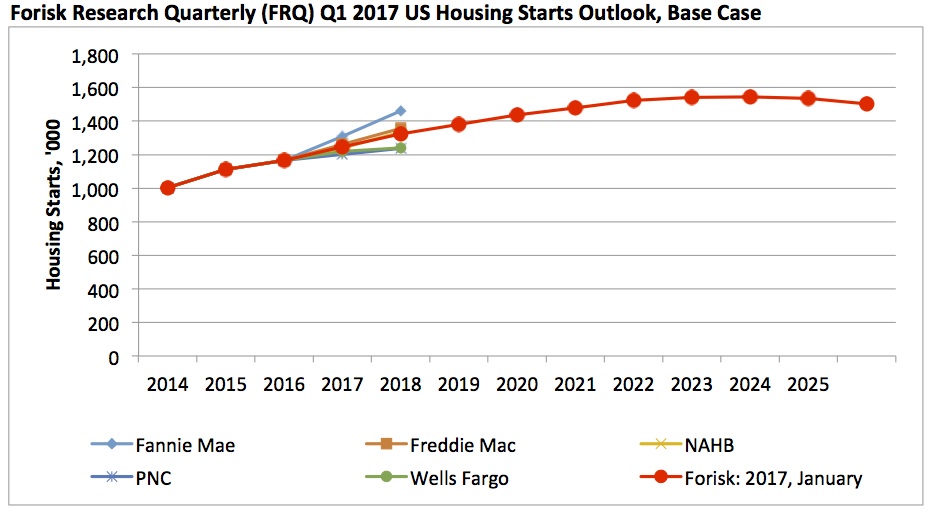 Forisk Research Quarterly (FRQ) Q1 2017 US Housing Starts Outlook, Base Case

Housing Starts, '000

1,800
1,600
1,400
1,200
1,000
800
600
400
200
0

2014 2015 2016 2017 2018 2019 2020 2021 2022 2023 2024 2025

Fannie Mae
Freddie Mac
NAHB
PNC
Wells Fargo
Forisk: 2017, January